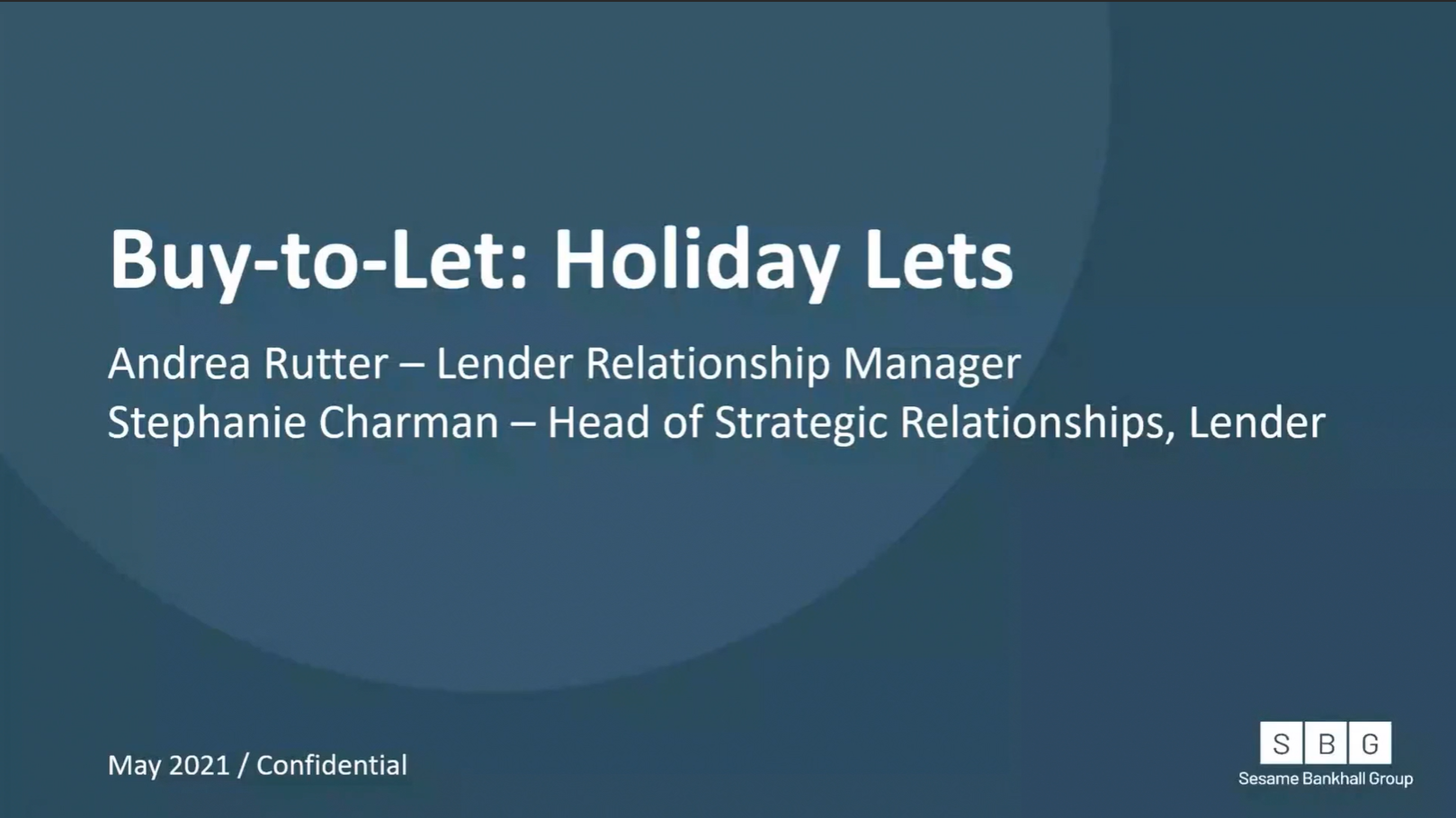 Buy-to-Let: Holiday Lets

Andrea Rutter – Lender Relationship Manager
Stephanie Charman – Head of Strategic Relationships, Lender

May 2021 / Confidential

S B G
Sesame Bankhall Group